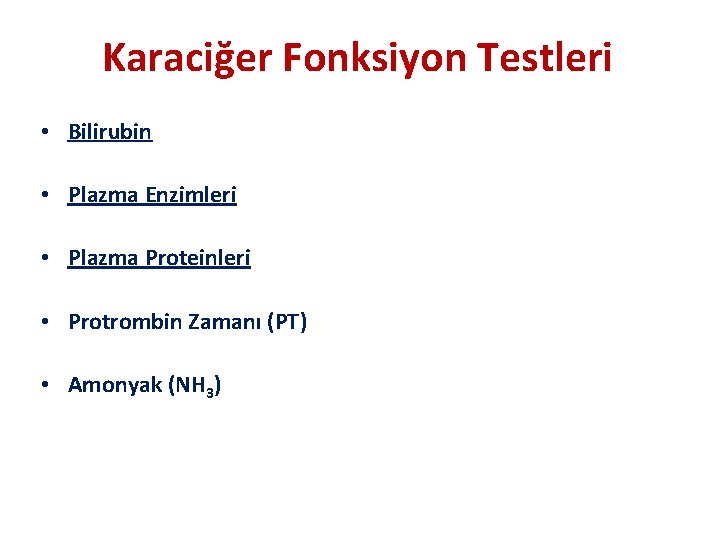 Karaciğer Fonksiyon Testleri

• Bilirubin

• Plazma Enzimleri

• Plazma Proteinleri

• Protrombin Zamanı (PT)

• Amonyak ($NH_3$)